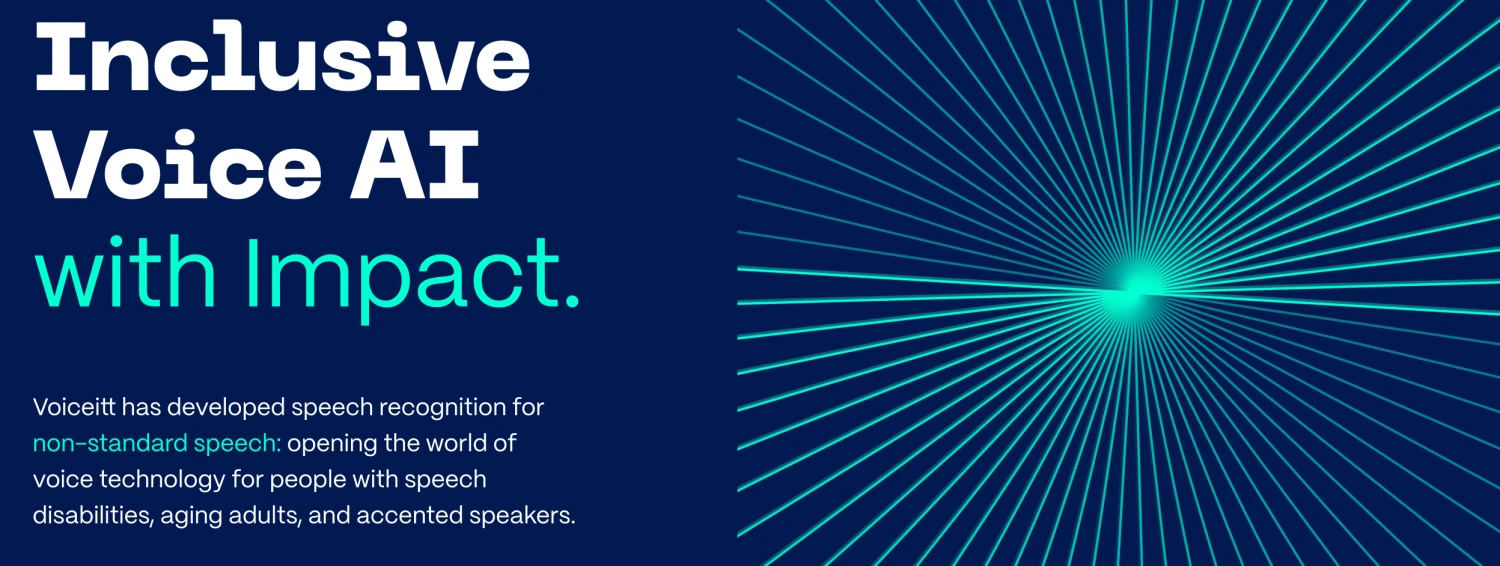 Inclusive
Voice AI
with Impact.

Voiceitt has developed speech recognition for non-standard speech: opening the world of voice technology for people with speech disabilities, aging adults, and accented speakers.